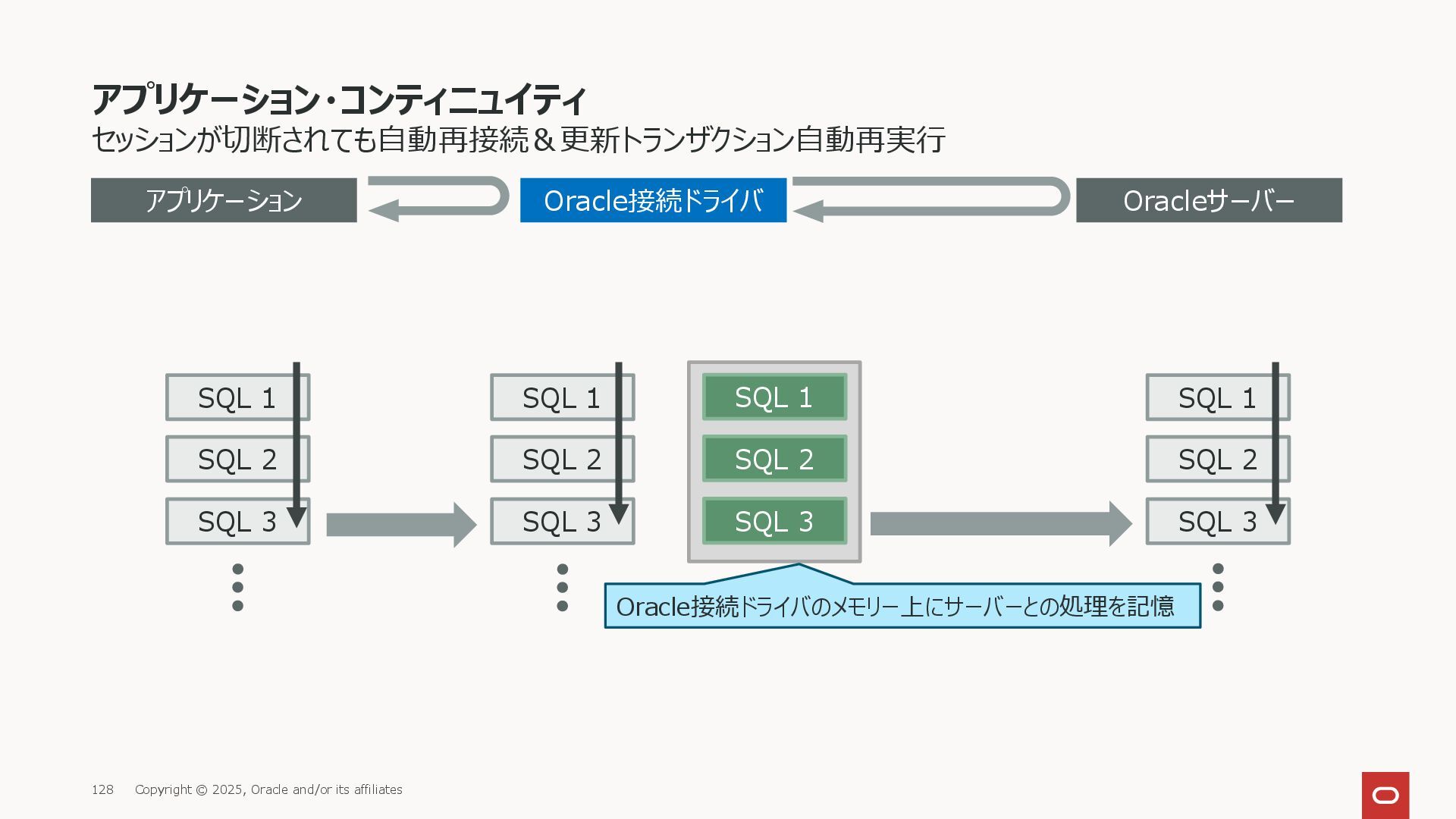 アプリケーション・コンティニュイティ
セッションが切断されても自動再接続＆更新トランザクション自動再実行

アプリケーション

Oracle接続ドライバ

Oracleサーバー

SQL 1
SQL 2
SQL 3

SQL 1
SQL 2
SQL 3

SQL 1
SQL 2
SQL 3

SQL 1
SQL 2
SQL 3

Oracle接続ドライバのメモリー上にサーバーとの処理を記憶

128 Copyright © 2025, Oracle and/or its affiliates